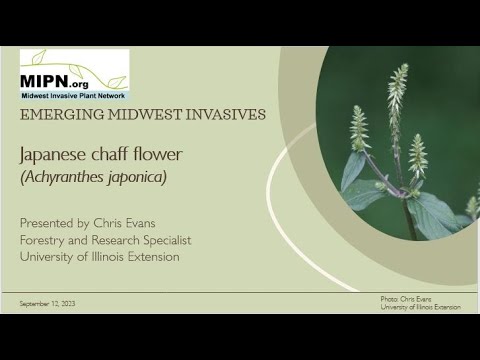 MIPN.org
Midwest Invasive Plant Network

EMERGING MIDWEST INVASIVES

Japanese chaff flower
(Achyranthes japonica)

Presented by Chris Evans
Forestry and Research Specialist
University of Illinois Extension

September 12, 2023

Photo: Chris Evans
University of Illinois Extension